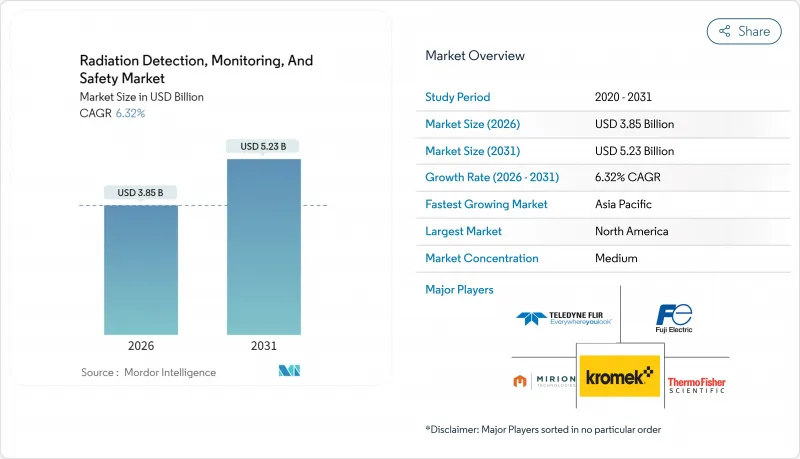 Radiation Detection, Monitoring, And Safety Market
Market Size in USD Billion
CAGR 6.32%

USD 3.85 B
USD 5.23 B
2026
2031

Source : Mordor Intelligence

Share

Market Overview

| Study Period | 2020 - 2031 |
|---|---|
| Market Size (2026) | USD 3.85 Billion |
| Market Size (2031) | USD 5.23 Billion |
| Growth Rate (2026 - 2031) | 6.32% CAGR |
| Fastest Growing Market | Asia Pacific |
| Largest Market | North America |
| Market Concentration | Medium |

Major Players

TELEDYNE FLIR Everywhereyoulook

Fuji Electric

MIRION TECHNOLOGIES

kromek

ThermoFisher SCIENTIFIC

*Disclaimer: Major Players sorted in no particular order